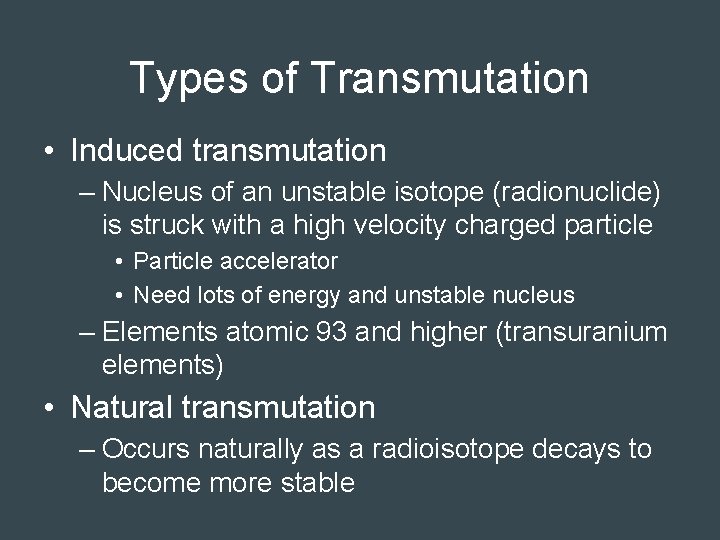 Types of Transmutation

• Induced transmutation
– Nucleus of an unstable isotope (radionuclide) is struck with a high velocity charged particle
• Particle accelerator
• Need lots of energy and unstable nucleus
– Elements atomic 93 and higher (transuranium elements)
• Natural transmutation
– Occurs naturally as a radioisotope decays to become more stable